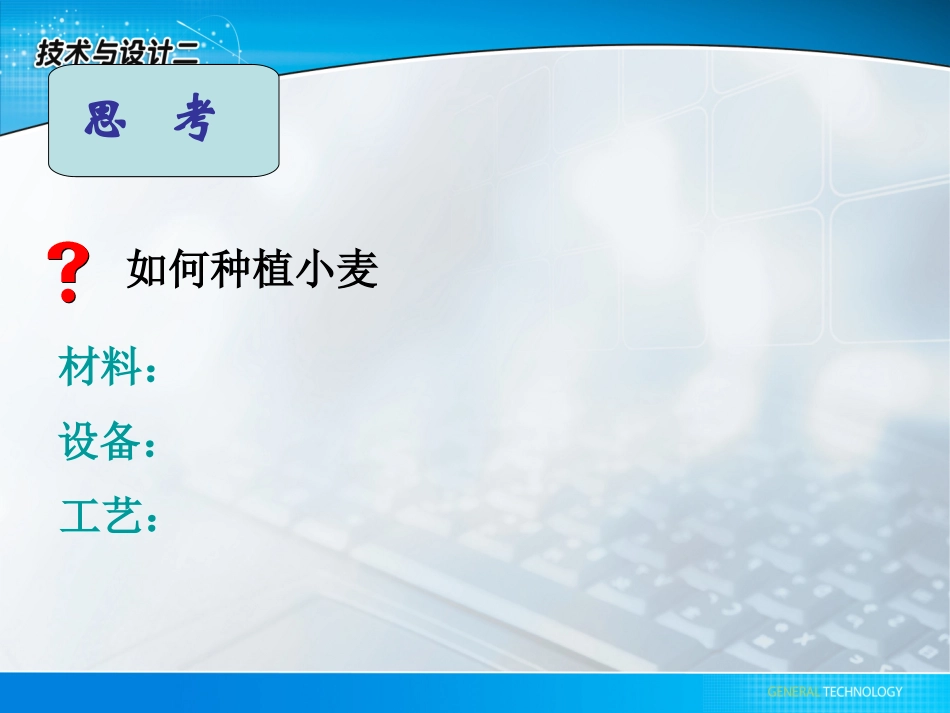 技术与设计二

思 考

? 如何种植小麦

材料：

设备：

工艺：

GENERAL TECHNOLOGY